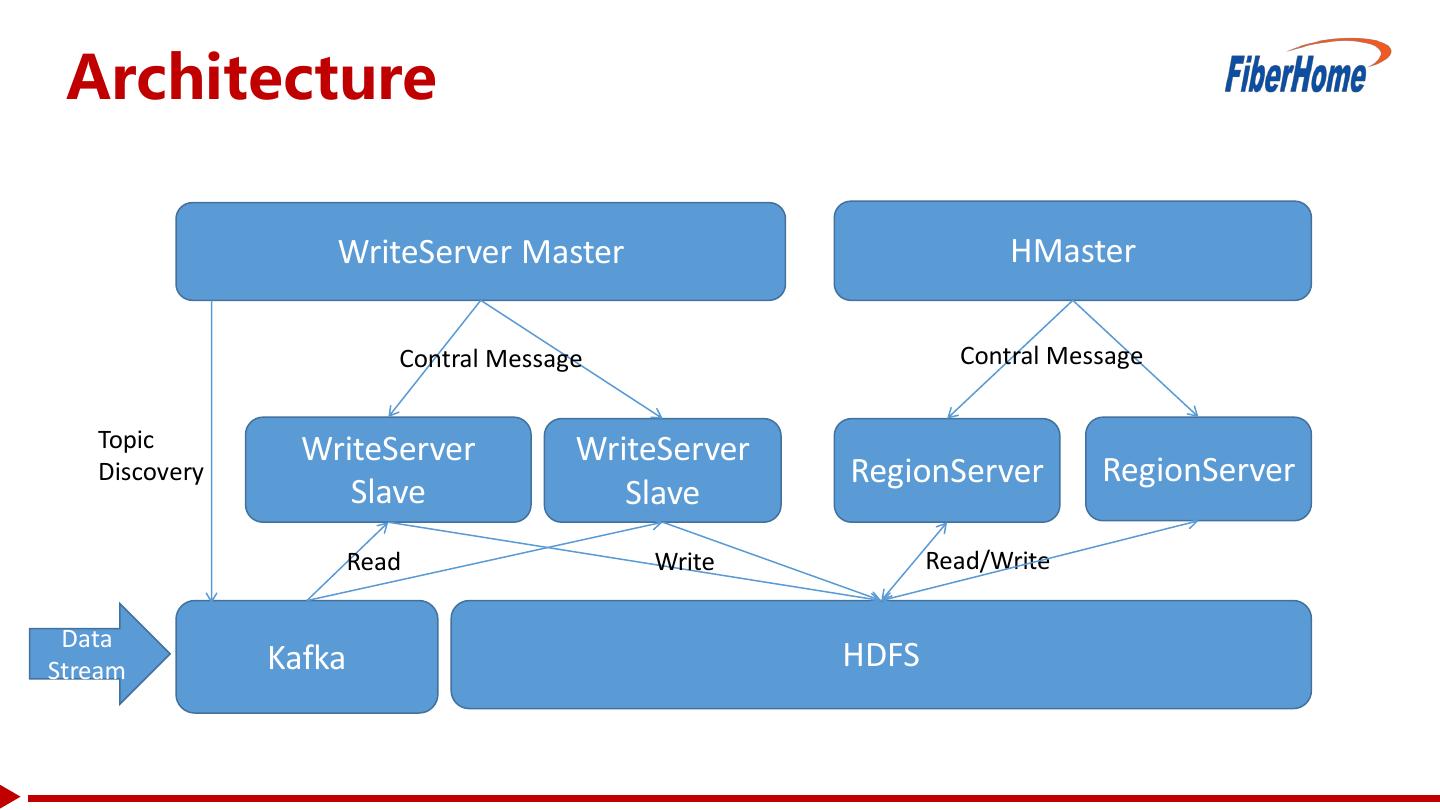 Architecture

FiberHome

WriteServer Master

HMaster

Contral Message

Contral Message

Topic Discovery

WriteServer Slave

WriteServer Slave

RegionServer

RegionServer

Read

Write

Read/Write

Data Stream

Kafka

HDFS